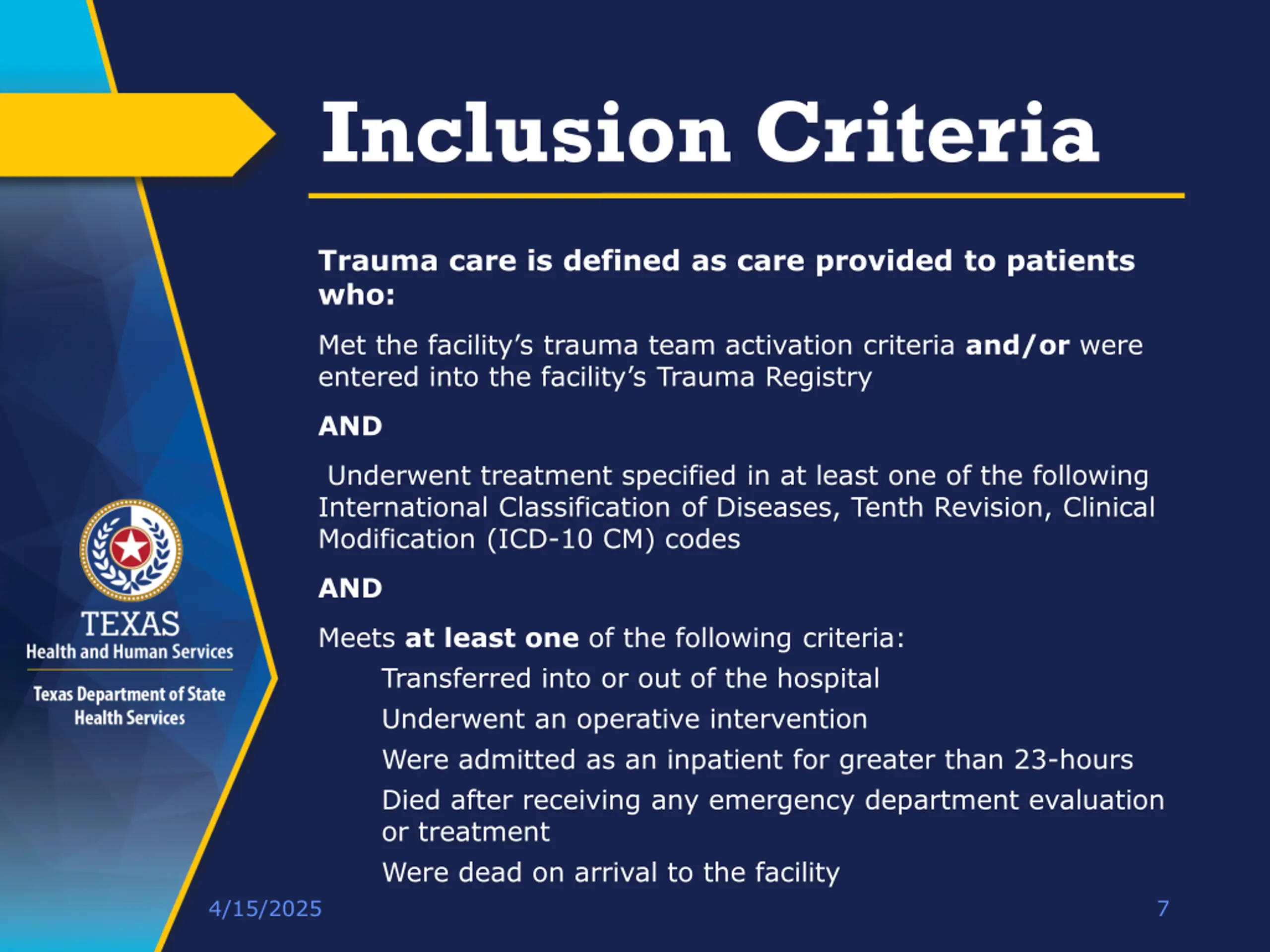 Inclusion Criteria

Trauma care is defined as care provided to patients who:

Met the facility's trauma team activation criteria and/or were entered into the facility's Trauma Registry

AND

Underwent treatment specified in at least one of the following International Classification of Diseases, Tenth Revision, Clinical Modification (ICD-10 CM) codes

AND

Meets at least one of the following criteria:

Transferred into or out of the hospital

Underwent an operative intervention

Were admitted as an inpatient for greater than 23-hours

Died after receiving any emergency department evaluation or treatment

Were dead on arrival to the facility

TEXAS
Health and Human Services

Texas Department of State Health Services

4/15/2025

7